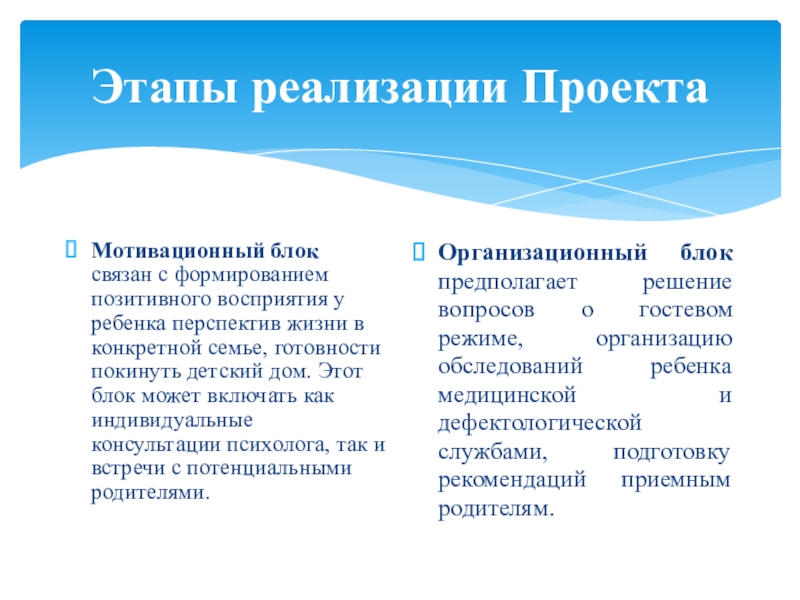 Этапы реализации Проекта

Мотивационный блок связан с формированием позитивного восприятия у ребенка перспектив жизни в конкретной семье, готовности покинуть детский дом. Этот блок может включать как индивидуальные консультации психолога, так и встречи с потенциальными родителями.

Организационный блок предполагает решение вопросов о гостевом режиме, организацию обследований ребенка медицинской и дефектологической службами, подготовку рекомендаций приемным родителям.